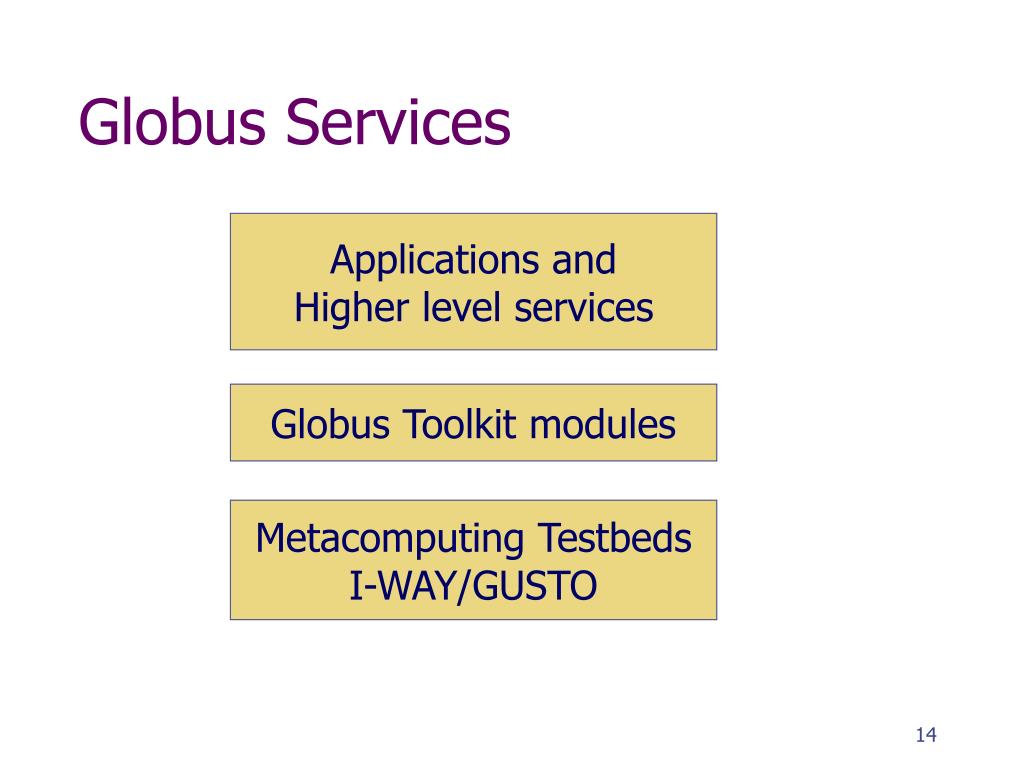 Globus Services

Applications and
Higher level services

Globus Toolkit modules

Metacomputing Testbeds
I-WAY/GUSTO

14